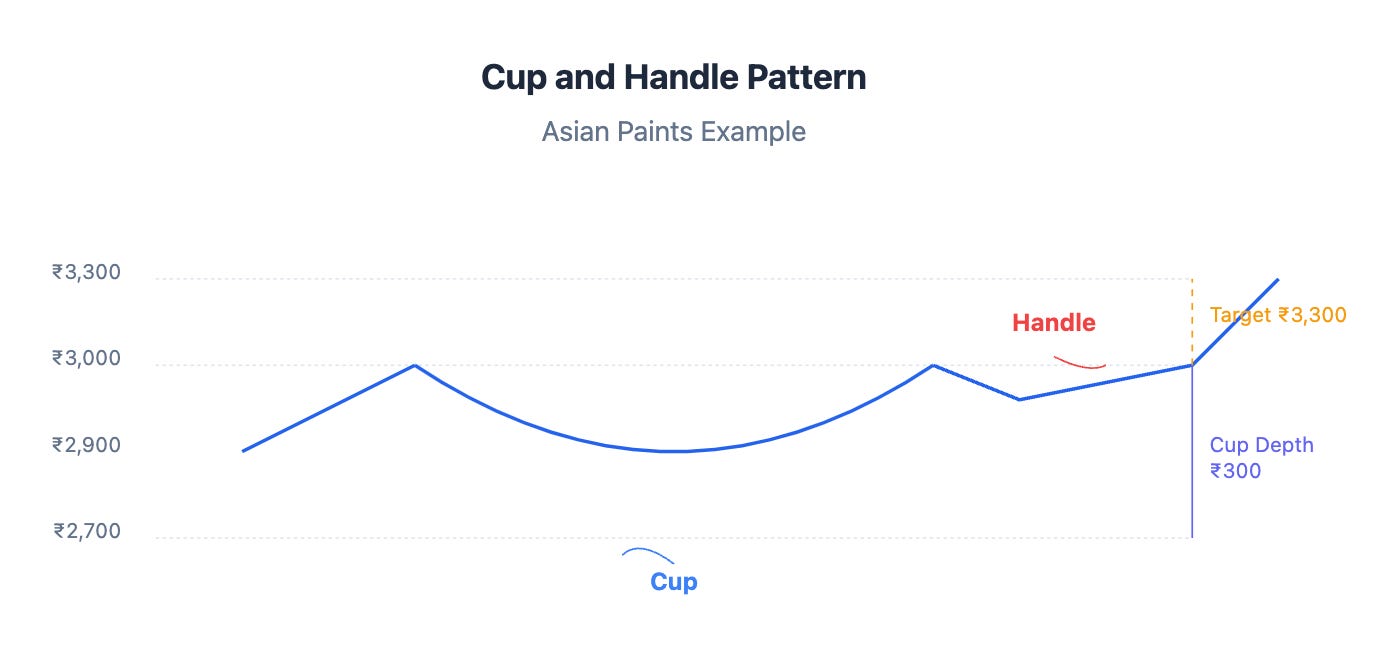 Cup and Handle Pattern

Asian Paints Example

₹3,300

₹3,000

₹2,900

₹2,700

Handle

Target ₹3,300

Cup Depth ₹300

Cup